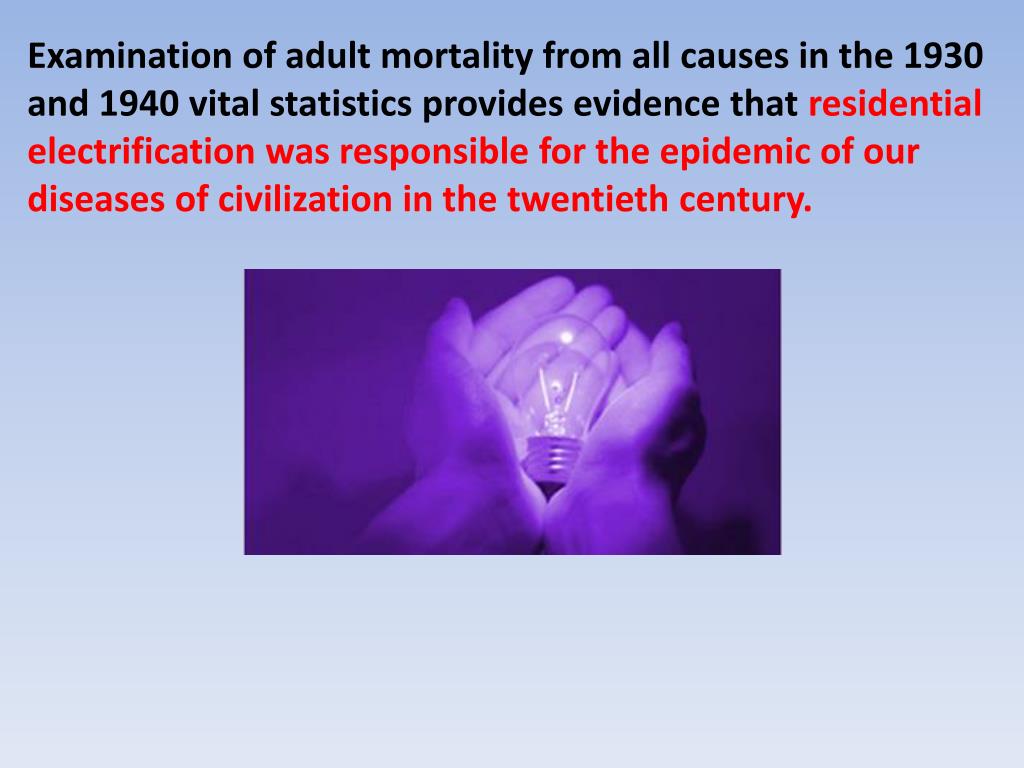 Examination of adult mortality from all causes in the 1930 and 1940 vital statistics provides evidence that residential electrification was responsible for the epidemic of our diseases of civilization in the twentieth century.